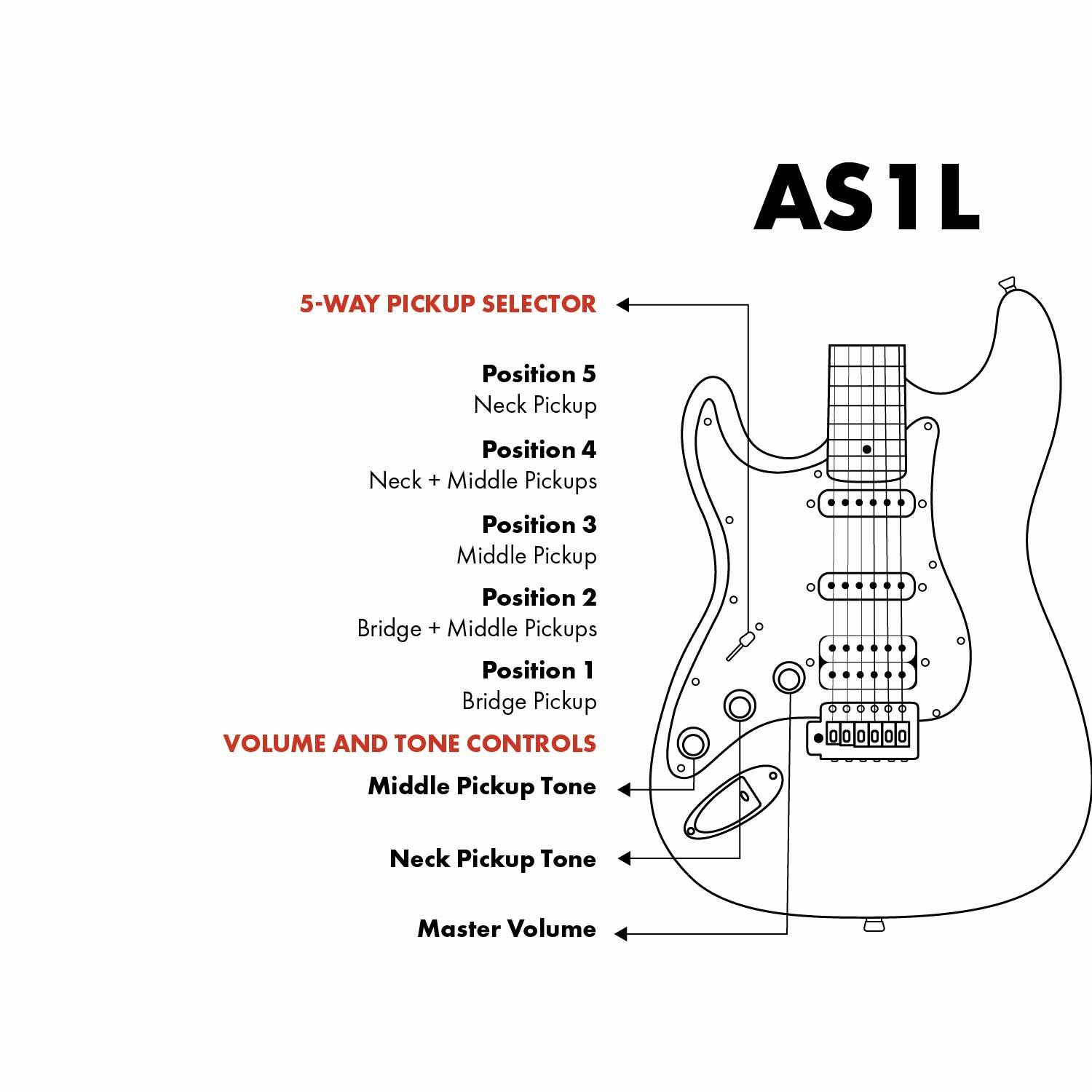 AS1L

5-WAY PICKUP SELECTOR

Position 5
Neck Pickup

Position 4
Neck + Middle Pickups

Position 3
Middle Pickup

Position 2
Bridge + Middle Pickups

Position 1
Bridge Pickup

VOLUME AND TONE CONTROLS

Middle Pickup Tone

Neck Pickup Tone

Master Volume